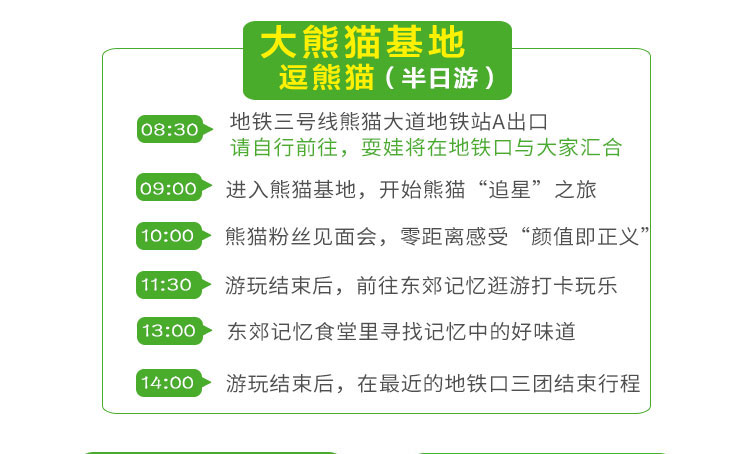 大熊猫基地
逗熊猫（半日游）

08:30 地铁三号线熊猫大道地铁站A出口
请自行前往，耍娃将在地铁口与大家汇合

09:00 进入熊猫基地，开始熊猫“追星”之旅

10:00 熊猫粉丝见面会，零距离感受“颜值即正义”

11:30 游玩结束后，前往东郊记忆逛游打卡玩乐

13:00 东郊记忆食堂里寻找记忆中的好味道

14:00 游玩结束后，在最近的地铁口三团结束行程